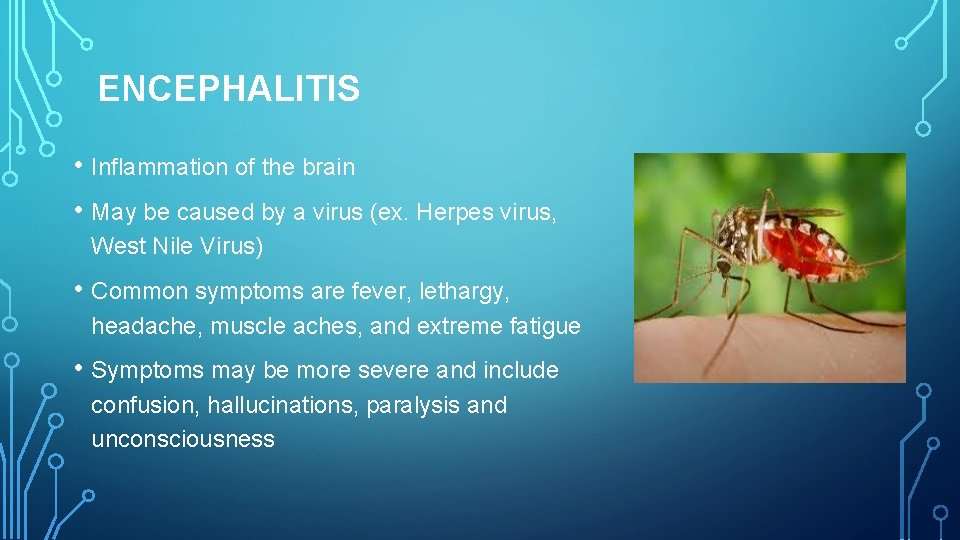 ENCEPHALITIS

• Inflammation of the brain

• May be caused by a virus (ex. Herpes virus, West Nile Virus)

• Common symptoms are fever, lethargy, headache, muscle aches, and extreme fatigue

• Symptoms may be more severe and include confusion, hallucinations, paralysis and unconsciousness